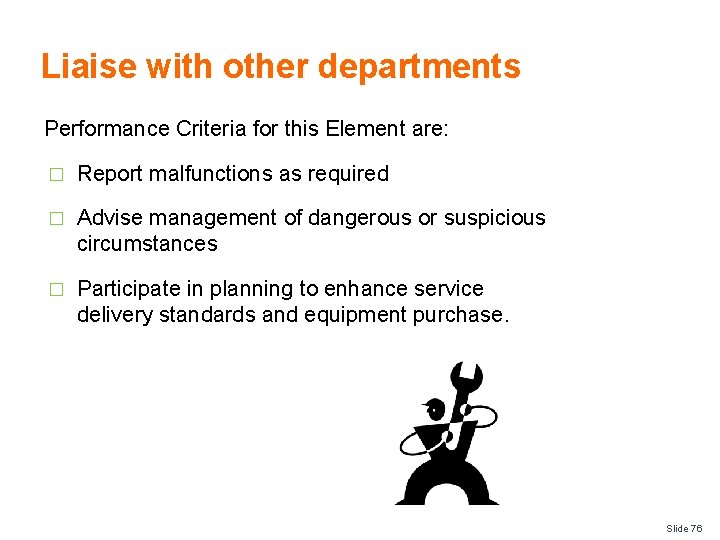 Liaise with other departments

Performance Criteria for this Element are:

□ Report malfunctions as required

□ Advise management of dangerous or suspicious circumstances

□ Participate in planning to enhance service delivery standards and equipment purchase.

Slide 76